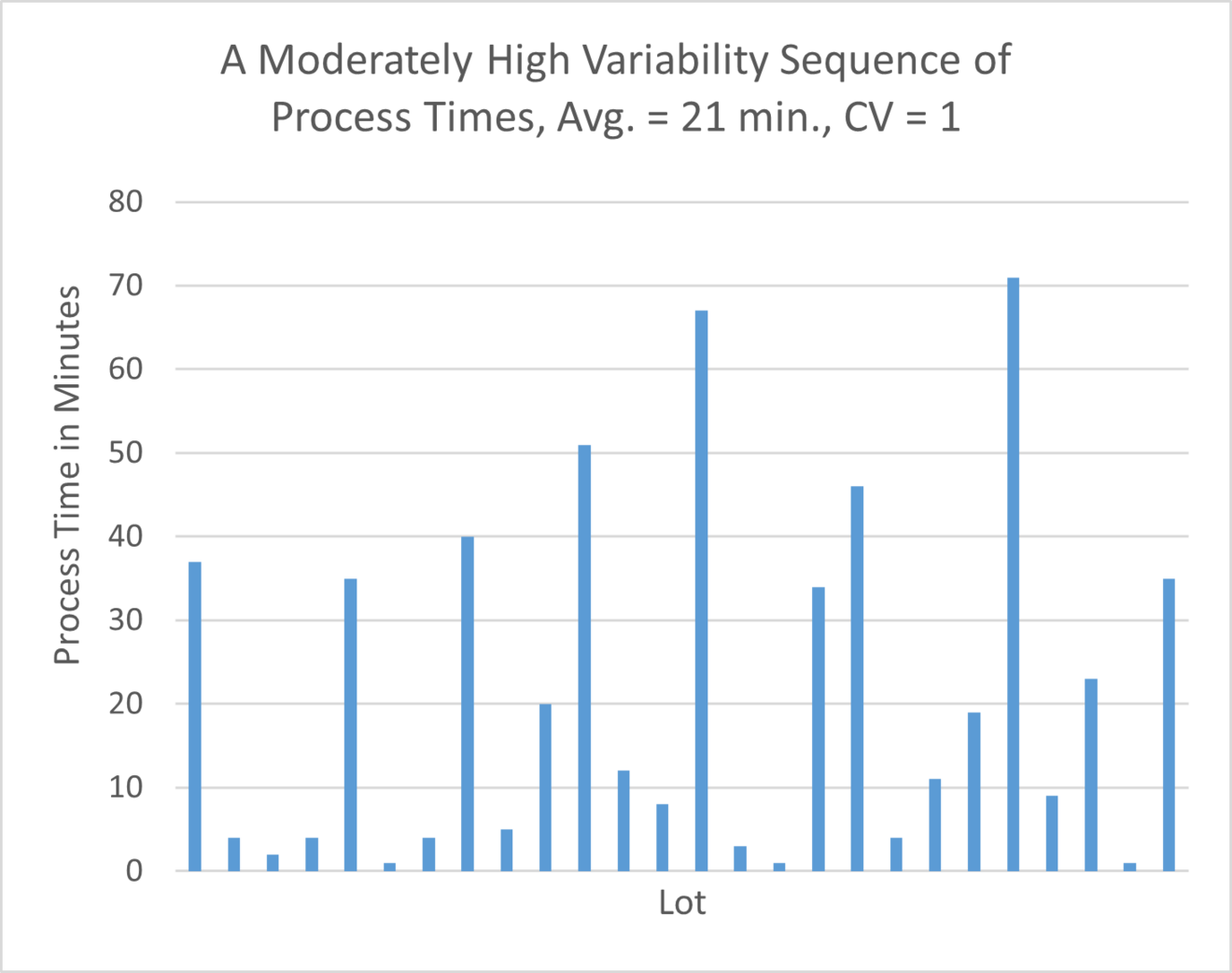 A Moderately High Variability Sequence of Process Times, Avg. = 21 min., CV = 1

Process Time in Minutes

80
70
60
50
40
30
20
10
0

Lot